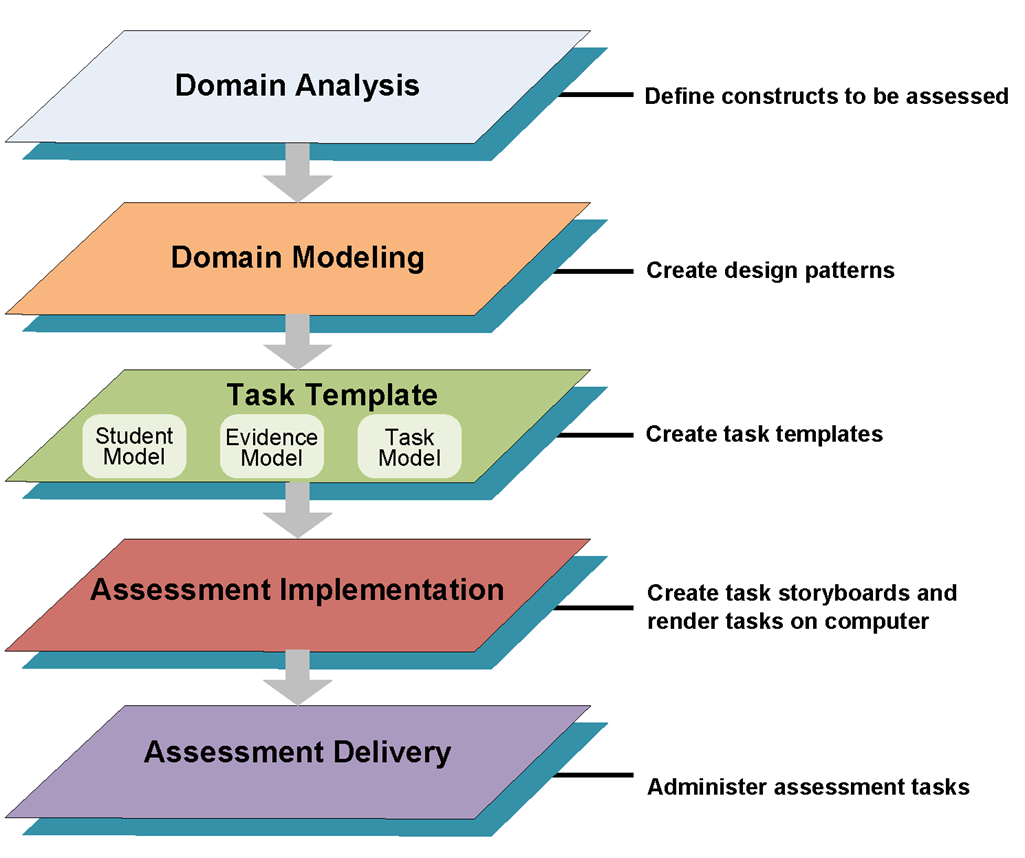 Domain Analysis

Define constructs to be assessed

Domain Modeling

Create design patterns

Task Template

Student Model

Evidence Model

Task Model

Create task templates

Assessment Implementation

Create task storyboards and render tasks on computer

Assessment Delivery

Administer assessment tasks